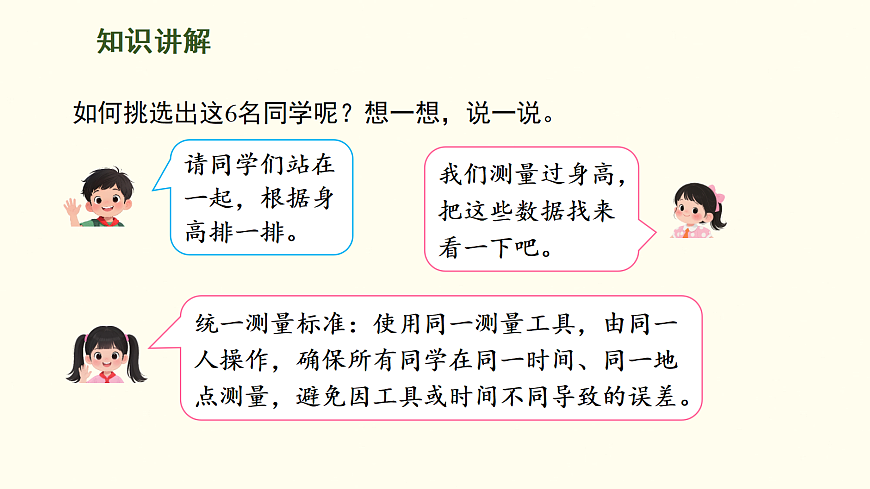 知识讲解

如何挑选出这6名同学呢？想一想，说一说。

请同学们站在一起，根据身高排一排。

我们测量过身高，把这些数据找来看一下吧。

统一测量标准：使用同一测量工具，由同一人操作，确保所有同学在同一时间、同一地点测量，避免因工具或时间不同导致的误差。